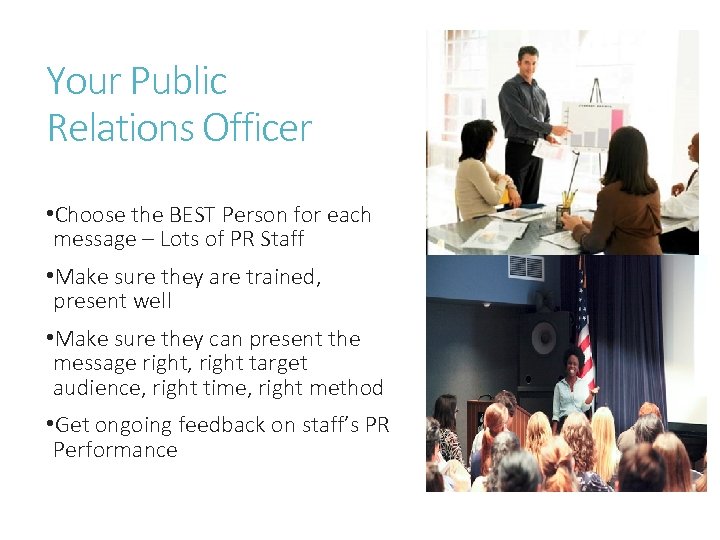 Your Public Relations Officer

•Choose the BEST Person for each message – Lots of PR Staff

•Make sure they are trained, present well

•Make sure they can present the message right, right target audience, right time, right method

•Get ongoing feedback on staff's PR Performance